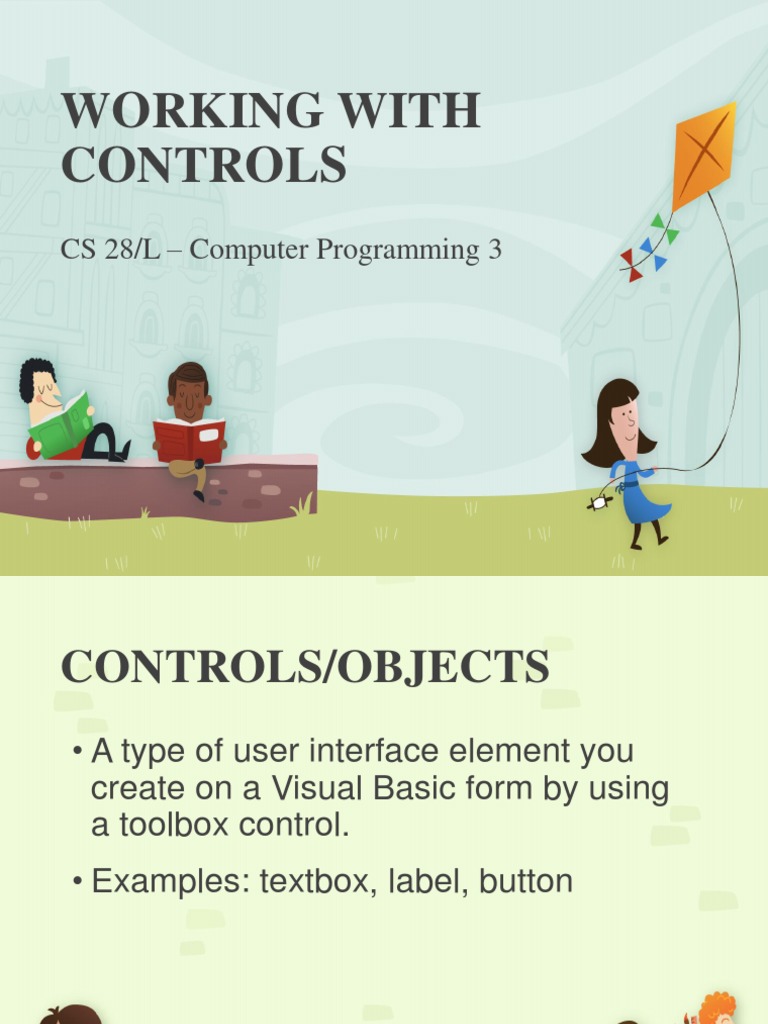 WORKING WITH CONTROLS

CS 28/L – Computer Programming 3

CONTROLS/OBJECTS

• A type of user interface element you create on a Visual Basic form by using a toolbox control.

• Examples: textbox, label, button